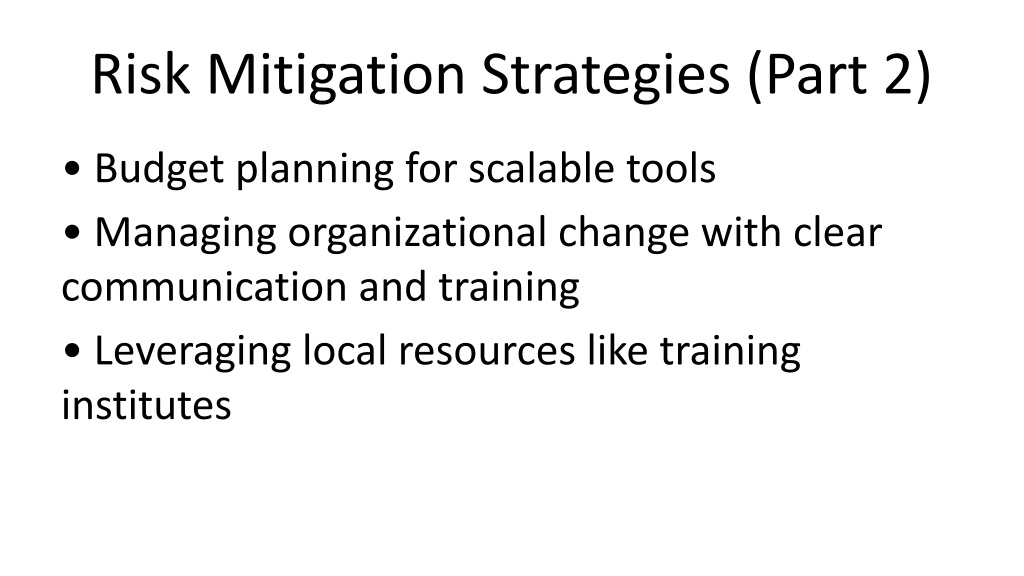 Risk Mitigation Strategies (Part 2)

• Budget planning for scalable tools

• Managing organizational change with clear communication and training

• Leveraging local resources like training institutes